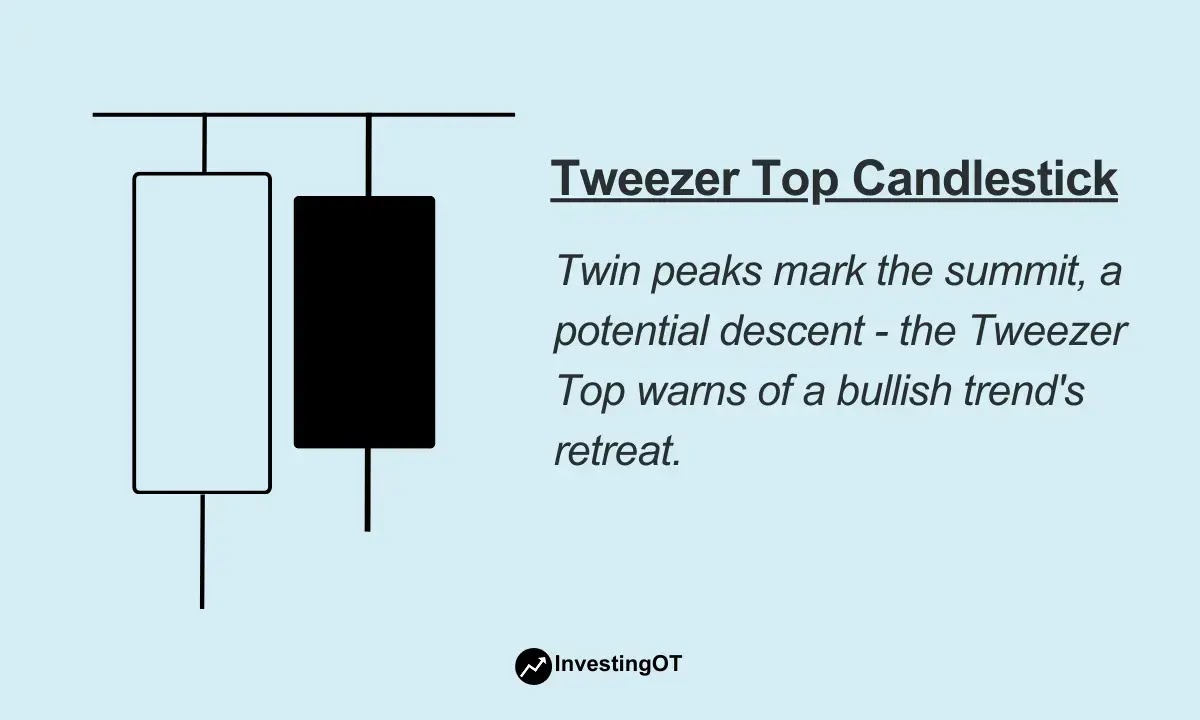 Tweezer Top Candlestick

Twin peaks mark the summit, a potential descent - the Tweezer Top warns of a bullish trend's retreat.

InvestingOT